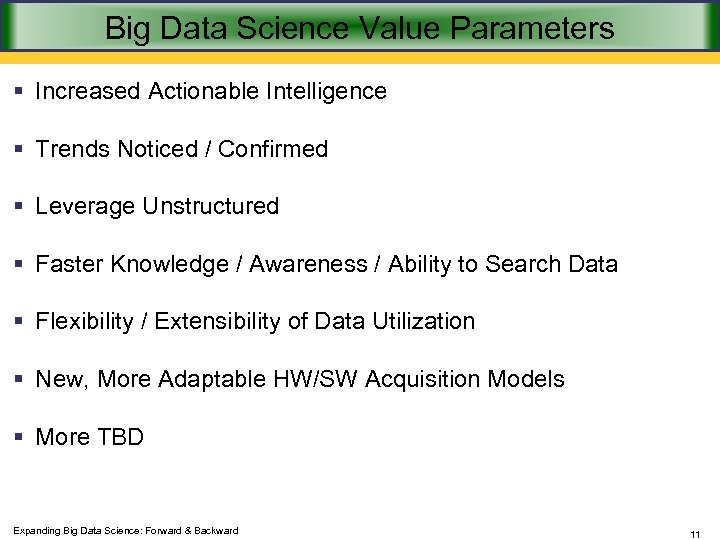 Big Data Science Value Parameters

▪ Increased Actionable Intelligence

▪ Trends Noticed / Confirmed

▪ Leverage Unstructured

▪ Faster Knowledge / Awareness / Ability to Search Data

▪ Flexibility / Extensibility of Data Utilization

▪ New, More Adaptable HW/SW Acquisition Models

▪ More TBD

Expanding Big Data Science: Forward & Backward

11